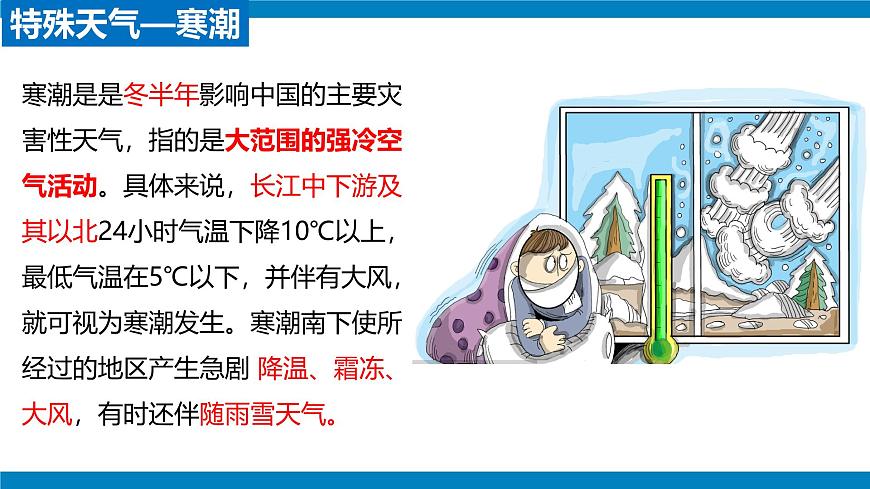 特殊天气—寒潮

寒潮是是冬半年影响中国的主要灾害性天气，指的是大范围的强冷空气活动。具体来说，长江中下游及其以北24小时气温下降10℃以上，最低气温在5℃以下，并伴有大风，就可视为寒潮发生。寒潮南下使所经过的地区产生急剧 降温、霜冻、大风，有时还伴随雨雪天气。